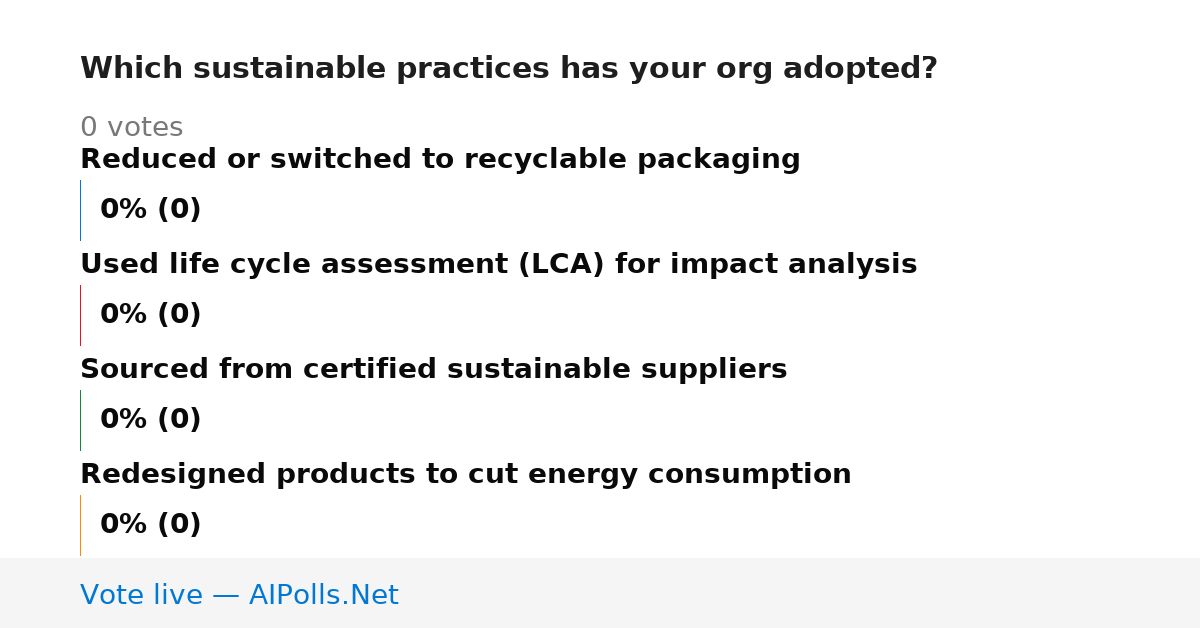 Which sustainable practices has your org adopted?

0 votes

Reduced or switched to recyclable packaging

0% (0)

Used life cycle assessment (LCA) for impact analysis

0% (0)

Sourced from certified sustainable suppliers

0% (0)

Redesigned products to cut energy consumption

0% (0)

Vote live — AIPolls.Net